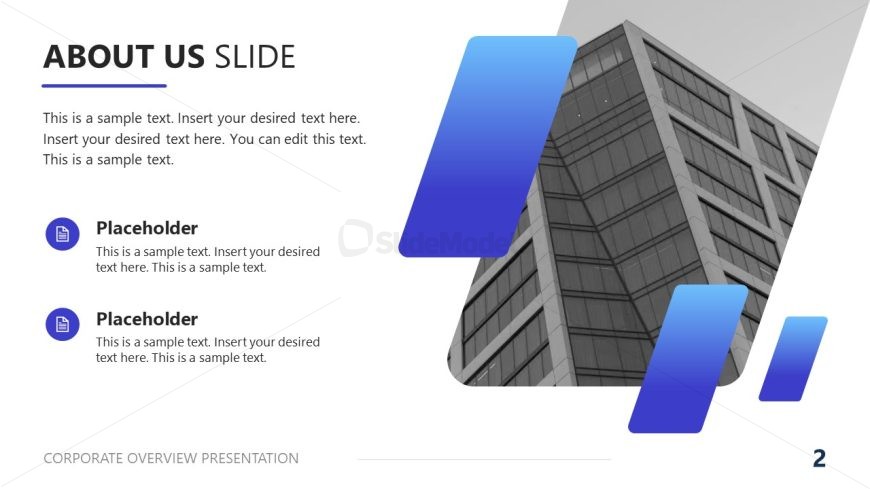 ABOUT US SLIDE

This is a sample text. Insert your desired text here. Insert your desired text here. You can edit this text. This is a sample text.

Placeholder

This is a sample text. Insert your desired text here. This is a sample text.

Placeholder

This is a sample text. Insert your desired text here. This is a sample text.

SlideModel

CORPORATE OVERVIEW PRESENTATION

2